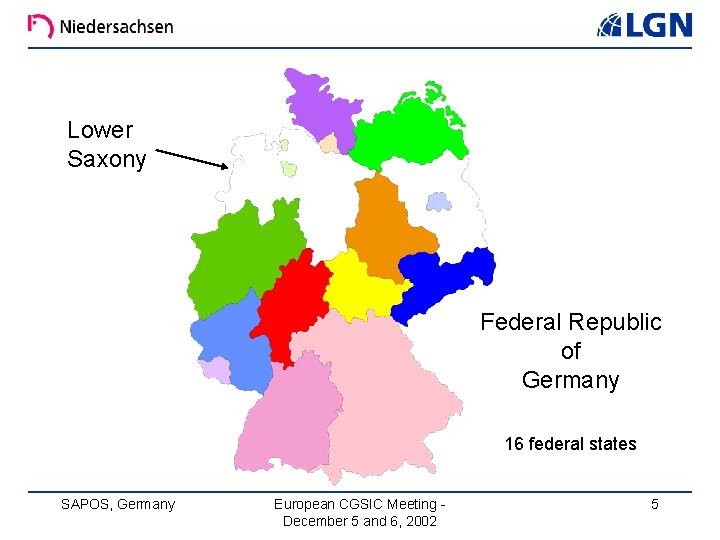 Niedersachsen

LGN

Lower
Saxony

Federal Republic
of
Germany

16 federal states

SAPOS, Germany

European CGSIC Meeting -
December 5 and 6, 2002

5